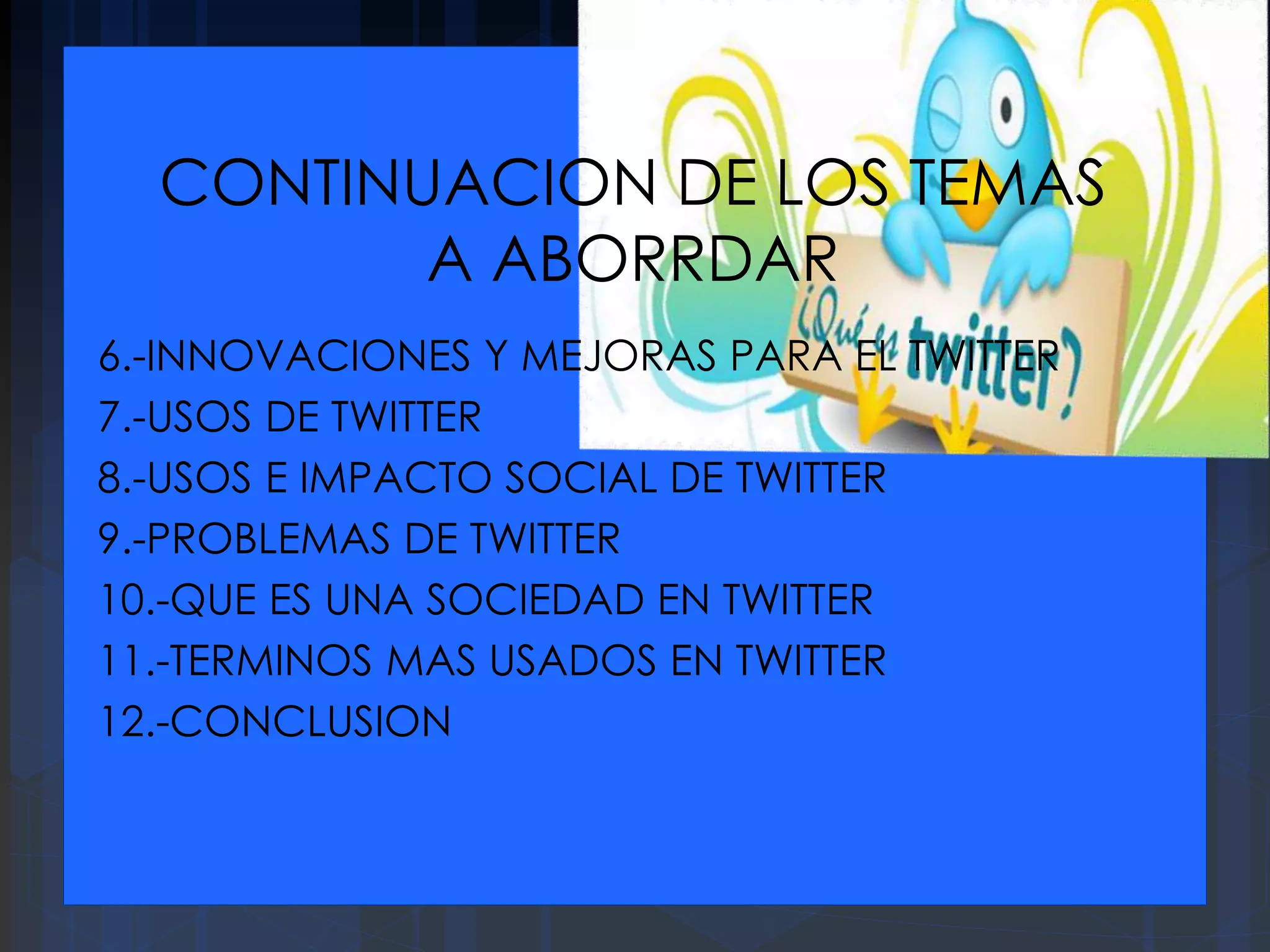 CONTINUACION DE LOS TEMAS A ABORRDAR

¿Qué es twitter?

6.-INNOVACIONES Y MEJORAS PARA EL TWITTER
7.-USOS DE TWITTER
8.-USOS E IMPACTO SOCIAL DE TWITTER
9.-PROBLEMAS DE TWITTER
10.-QUE ES UNA SOCIEDAD EN TWITTER
11.-TERMINOS MAS USADOS EN TWITTER
12.-CONCLUSION